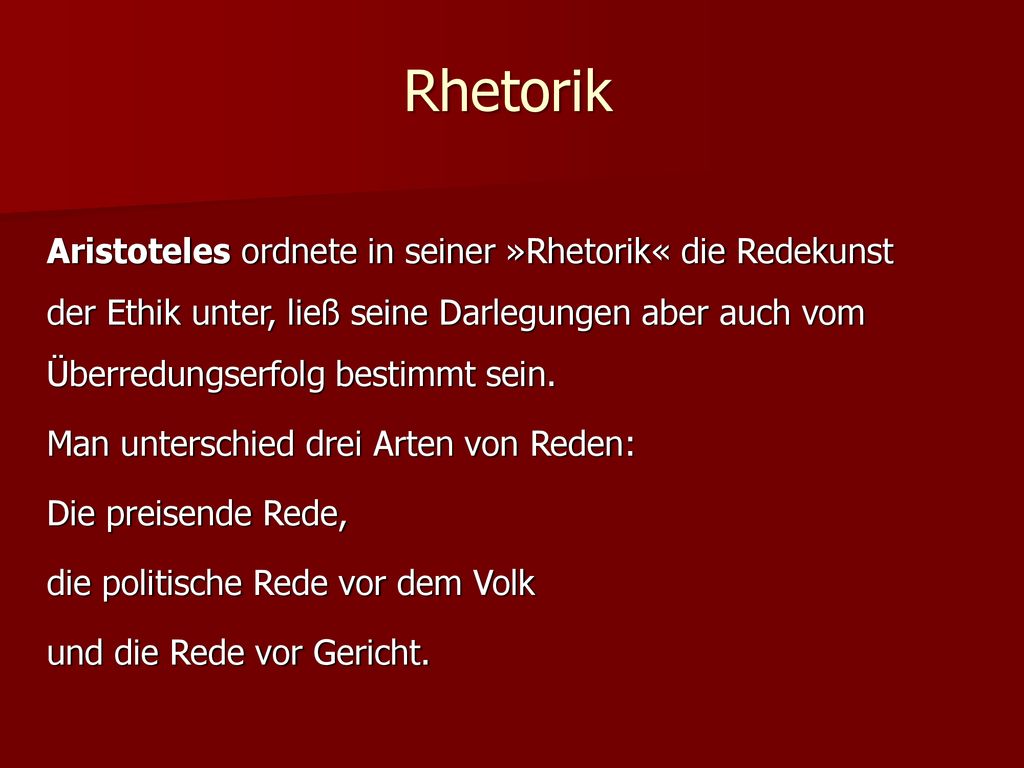 Rhetorik

Aristoteles ordnete in seiner »Rhetorik« die Redekunst der Ethik unter, ließ seine Darlegungen aber auch vom Überredungserfolg bestimmt sein.

Man unterschied drei Arten von Reden:

Die preisende Rede,

die politische Rede vor dem Volk

und die Rede vor Gericht.